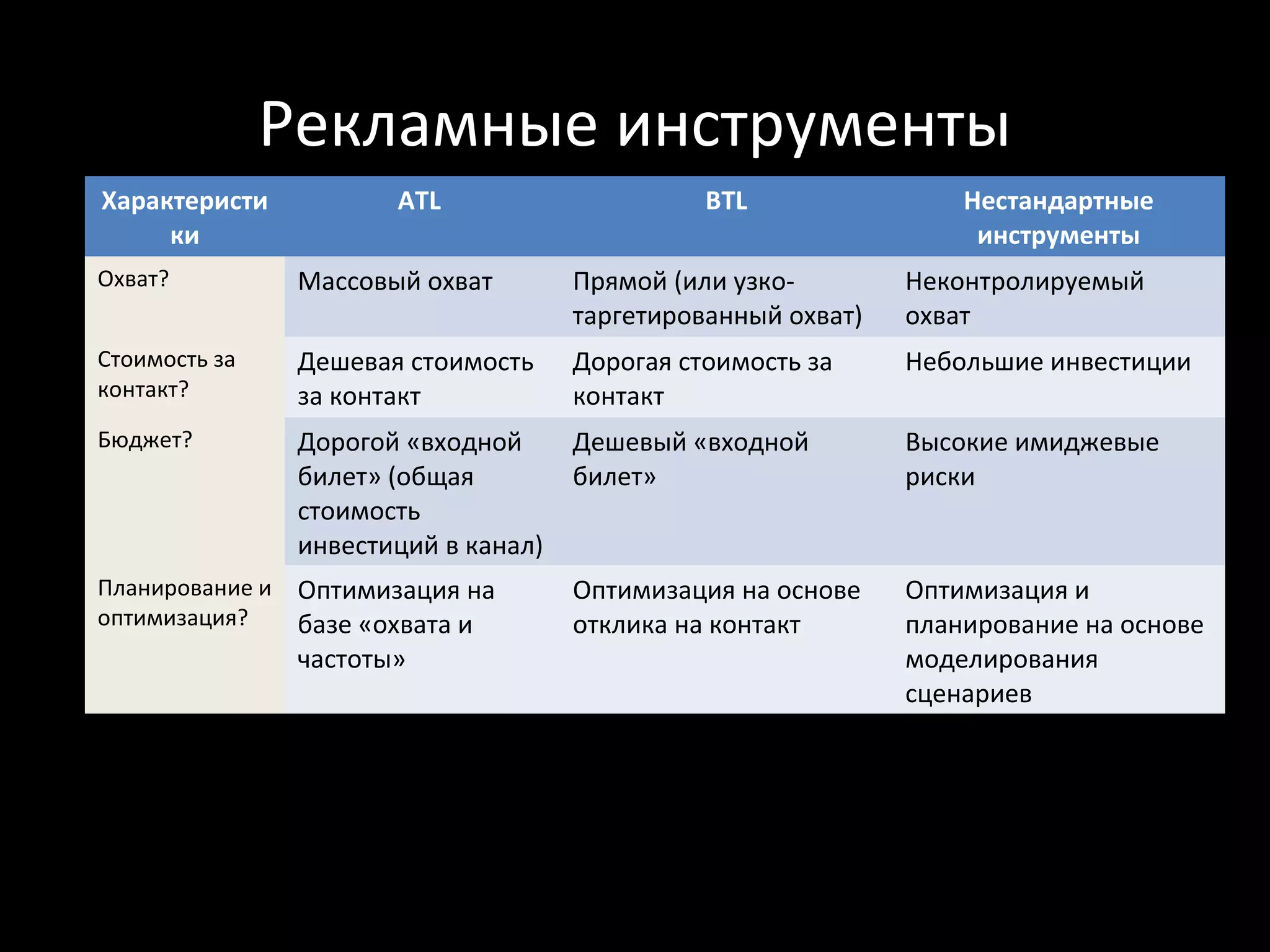 Рекламные инструменты

| Характеристики | ATL | BTL | Нестандартные инструменты |
|---|---|---|---|
| Охват? | Массовый охват | Прямой (или узко-таргетированный охват) | Неконтролируемый охват |
| Стоимость за контакт? | Дешевая стоимость за контакт | Дорогая стоимость за контакт | Небольшие инвестиции |
| Бюджет? | Дорогой «входной билет» (общая стоимость инвестиций в канал) | Дешевый «входной билет» | Высокие имиджевые риски |
| Планирование и оптимизация? | Оптимизация на базе «охвата и частоты» | Оптимизация на основе отклика на контакт | Оптимизация и планирование на основе моделирования сценариев |